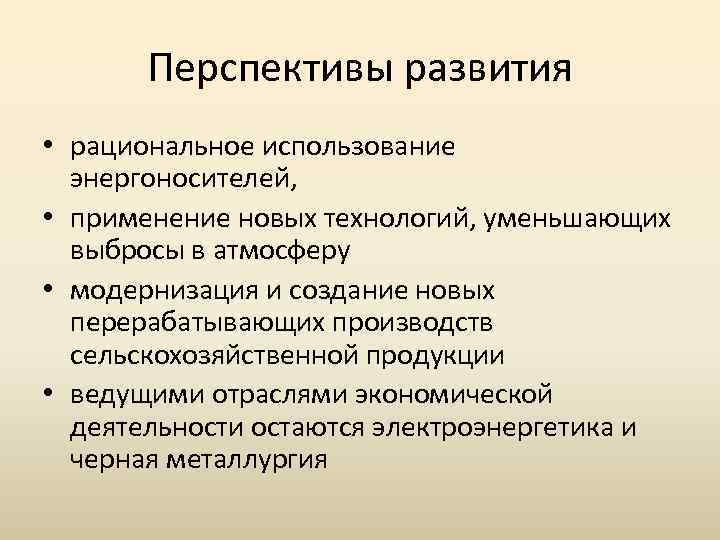 Перспективы развития

• рациональное использование энергоносителей,
• применение новых технологий, уменьшающих выбросы в атмосферу
• модернизация и создание новых перерабатывающих производств сельскохозяйственной продукции
• ведущими отраслями экономической деятельности остаются электроэнергетика и черная металлургия